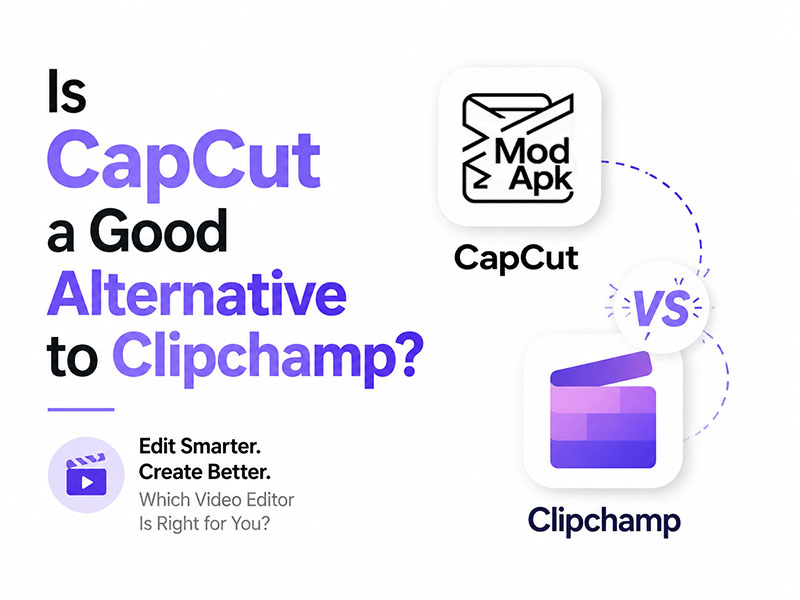 Is CapCut a Good Alternative to Clipchamp?

Edit Smarter.
Create Better.
Which Video Editor Is Right for You?

Mod Apk

CapCut

VS

Clipchamp